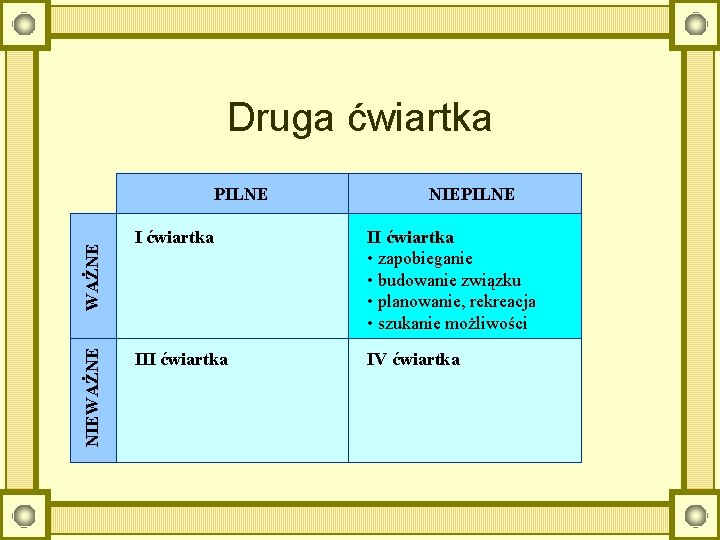 Druga ćwiartka

| | PILNE | NIEPILNE |
|---|---|---|
| WAŻNE | I ćwiartka | II ćwiartka • zapobieganie • budowanie związku • planowanie, rekreacja • szukanie możliwości |
| NIEWAŻNE | III ćwiartka | IV ćwiartka |